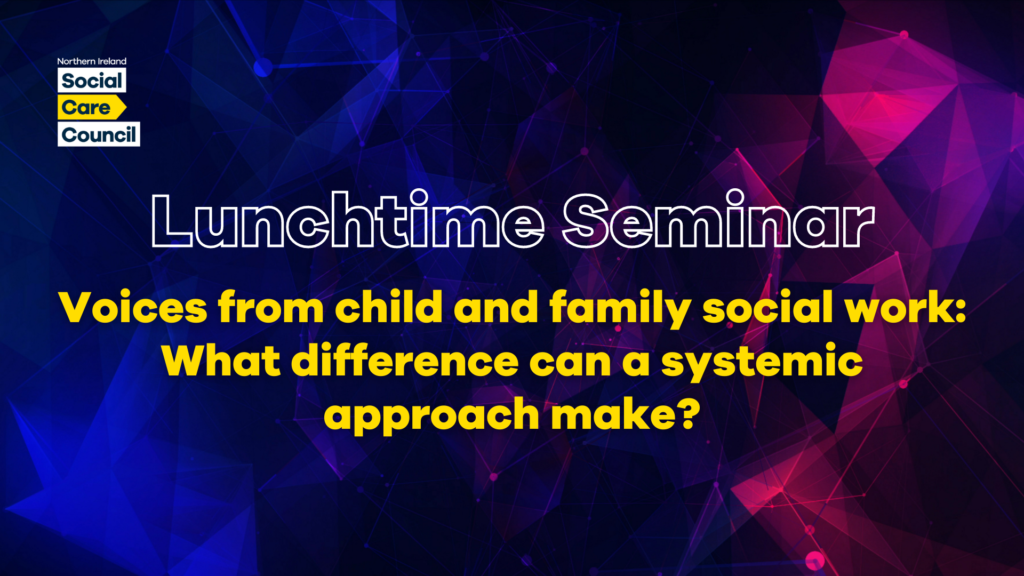 Northern Ireland
Social
Care
Council

Lunchtime Seminar

Voices from child and family social work: What difference can a systemic approach make?